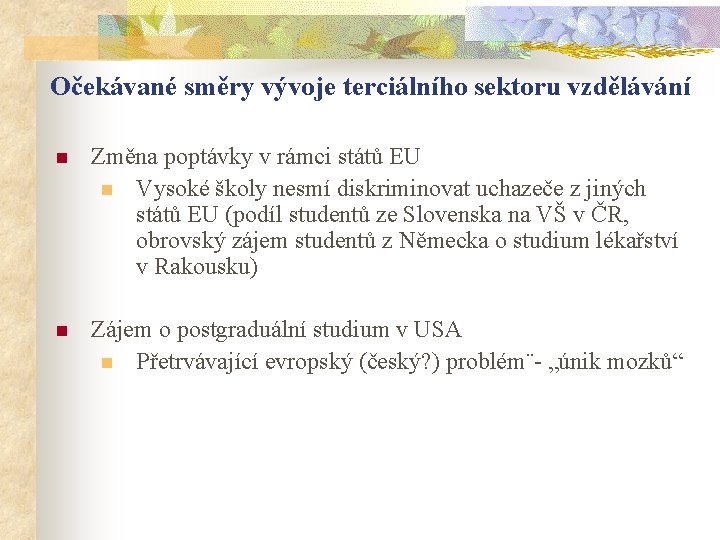 Očekávané směry vývoje terciálního sektoru vzdělávání

Změna poptávky v rámci států EU

Vysoké školy nesmí diskriminovat uchazeče z jiných států EU (podíl studentů ze Slovenska na VŠ v ČR, obrovský zájem studentů z Německa o studium lékařství v Rakousku)

Zájem o postgraduální studium v USA

Přetrvávající evropský (český?) problém¨- „únik mozků“